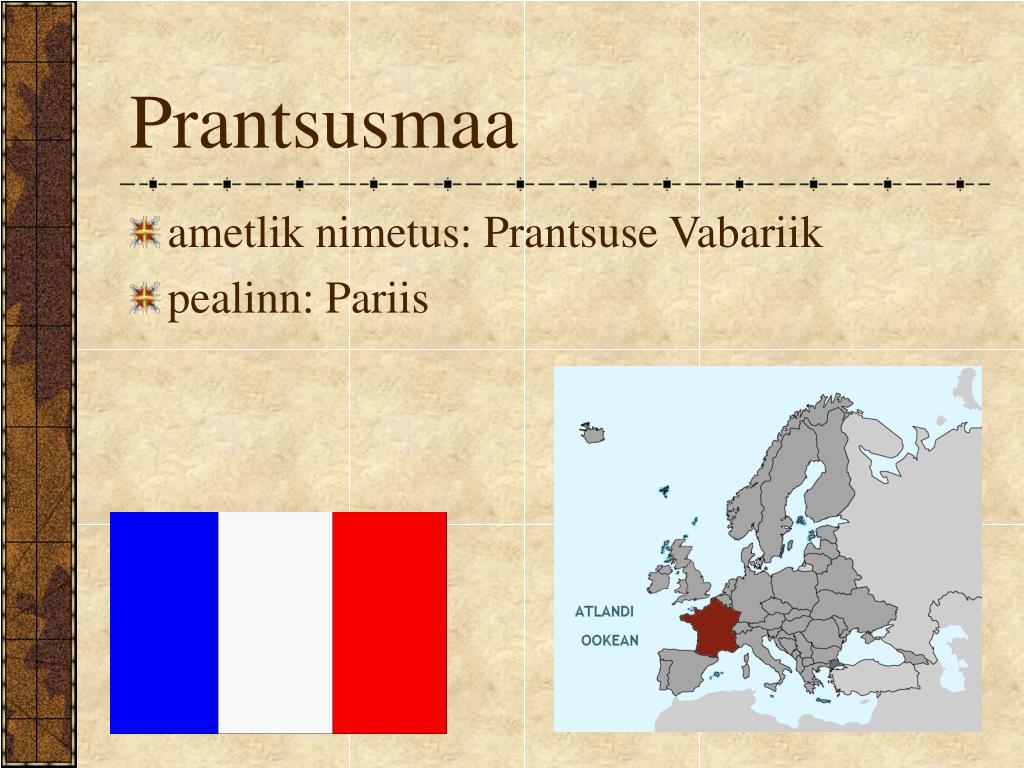 Prantsusmaa

ametlik nimetus: Prantsuse Vabariik

pealinn: Pariis

ATLANDI
OOKEAN